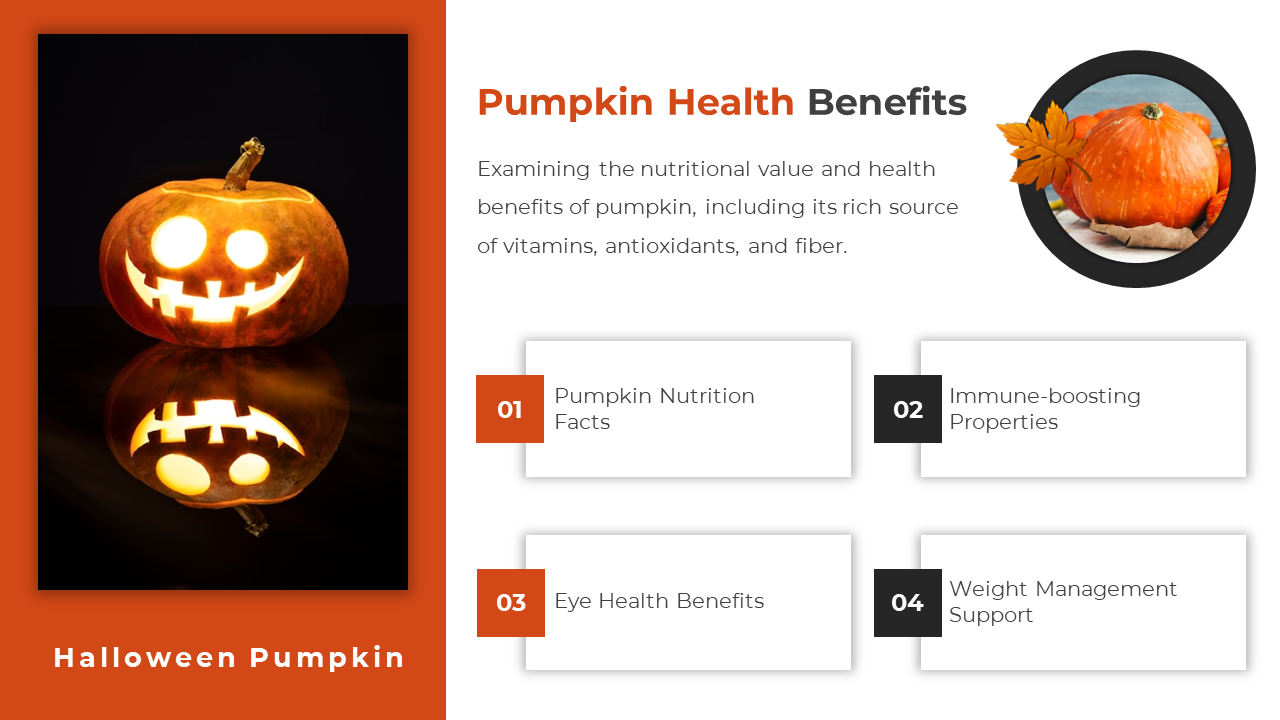 Halloween Pumpkin

Pumpkin Health Benefits

Examining the nutritional value and health benefits of pumpkin, including its rich source of vitamins, antioxidants, and fiber.

01 Pumpkin Nutrition Facts

02 Immune-boosting Properties

03 Eye Health Benefits

04 Weight Management Support